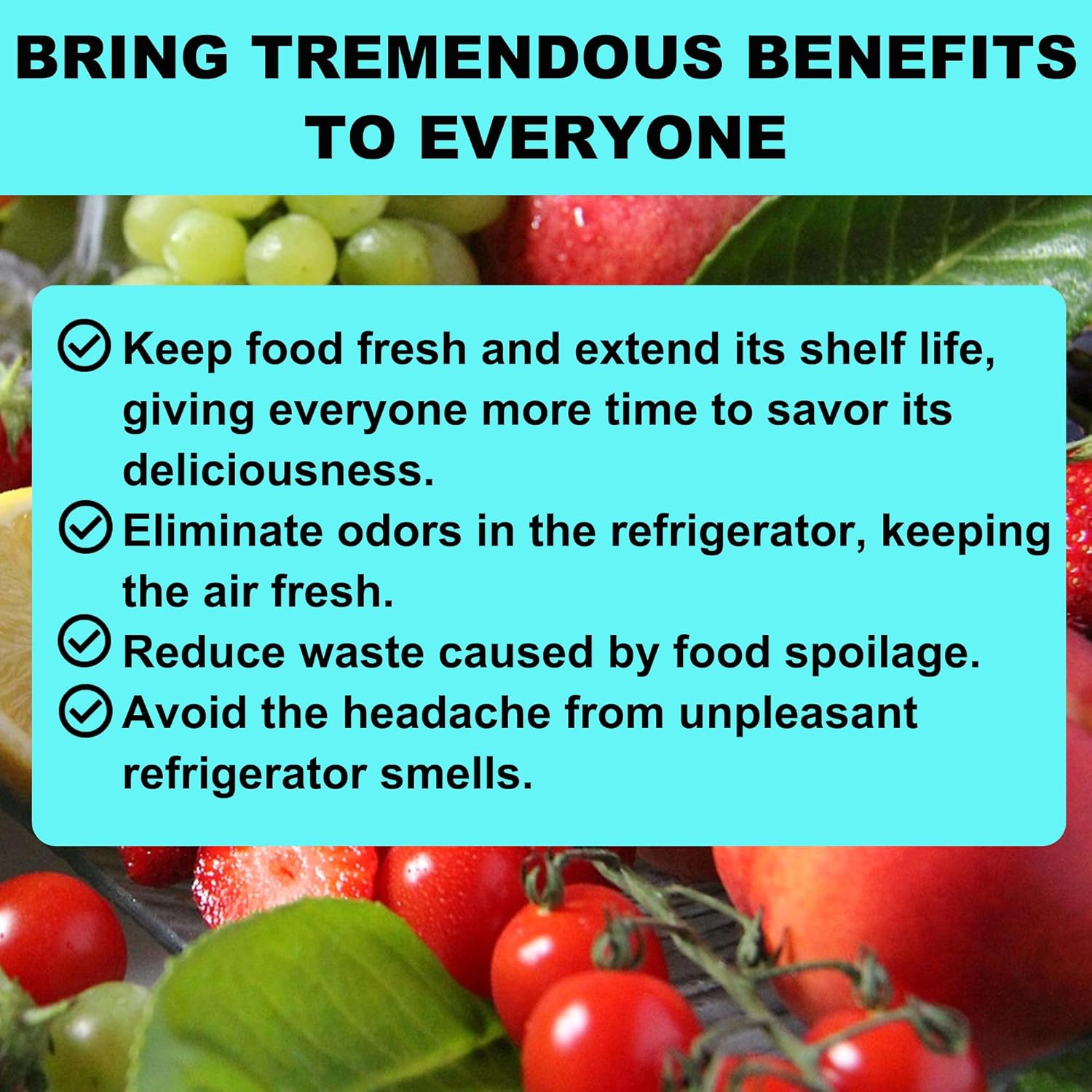 BRING TREMENDOUS BENEFITS TO EVERYONE

Keep food fresh and extend its shelf life, giving everyone more time to savor its deliciousness.

Eliminate odors in the refrigerator, keeping the air fresh.

Reduce waste caused by food spoilage.

Avoid the headache from unpleasant refrigerator smells.